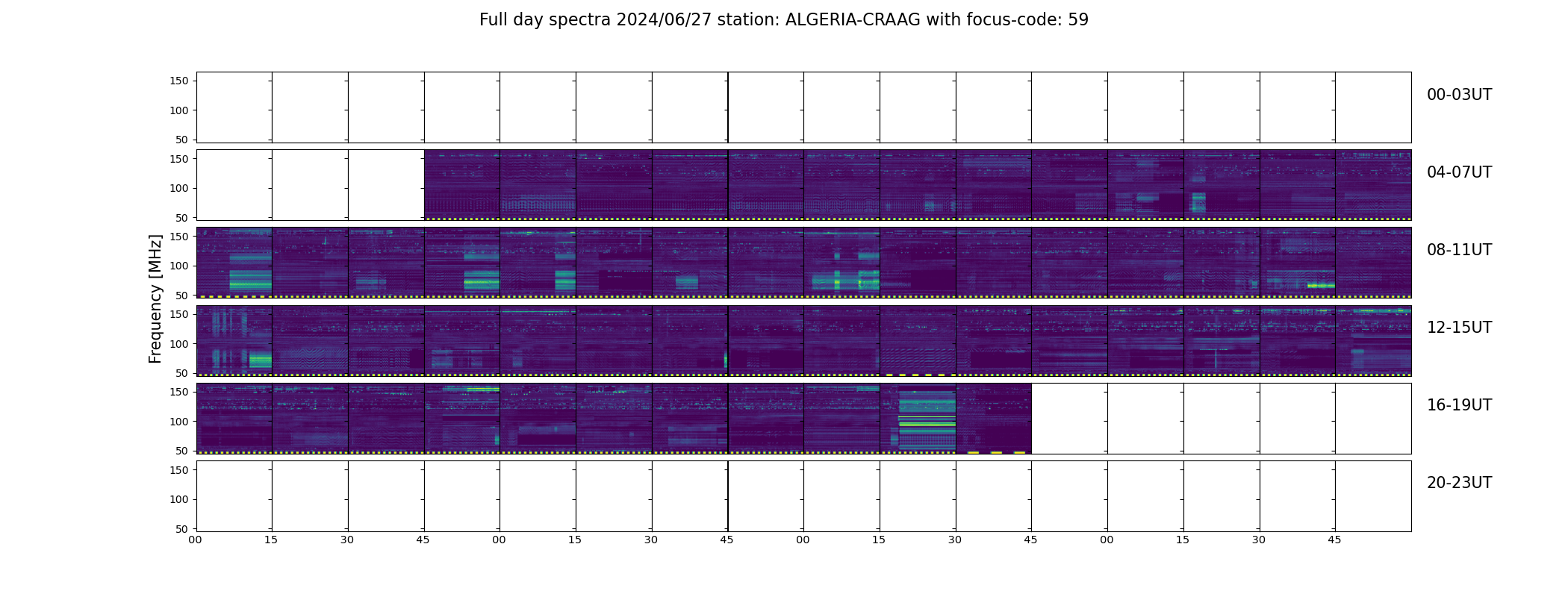 Full day spectra 2024/06/27 station: ALGERIA-CRAAG with focus-code: 59

Frequency [MHz]

150
100
50

00-03UT

150
100
50

04-07UT

150
100
50

08-11UT

150
100
50

12-15UT

150
100
50

16-19UT

150
100
50

20-23UT

00 15 30 45 00 15 30 45 00 15 30 45 00 15 30 45